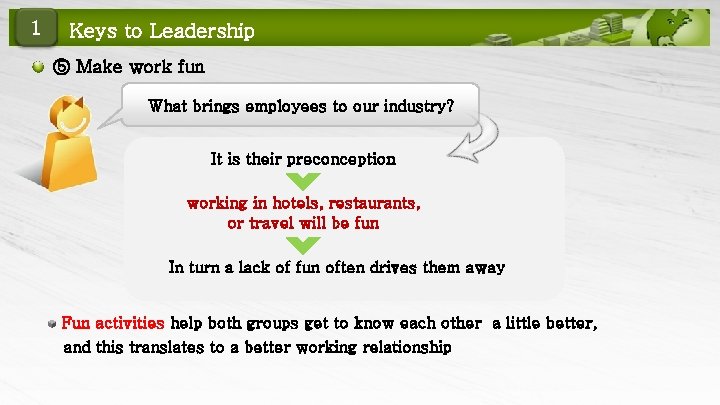 1 Keys to Leadership

⑤ Make work fun

What brings employees to our industry?

It is their preconception

working in hotels, restaurants, or travel will be fun

In turn a lack of fun often drives them away

Fun activities help both groups get to know each other a little better, and this translates to a better working relationship